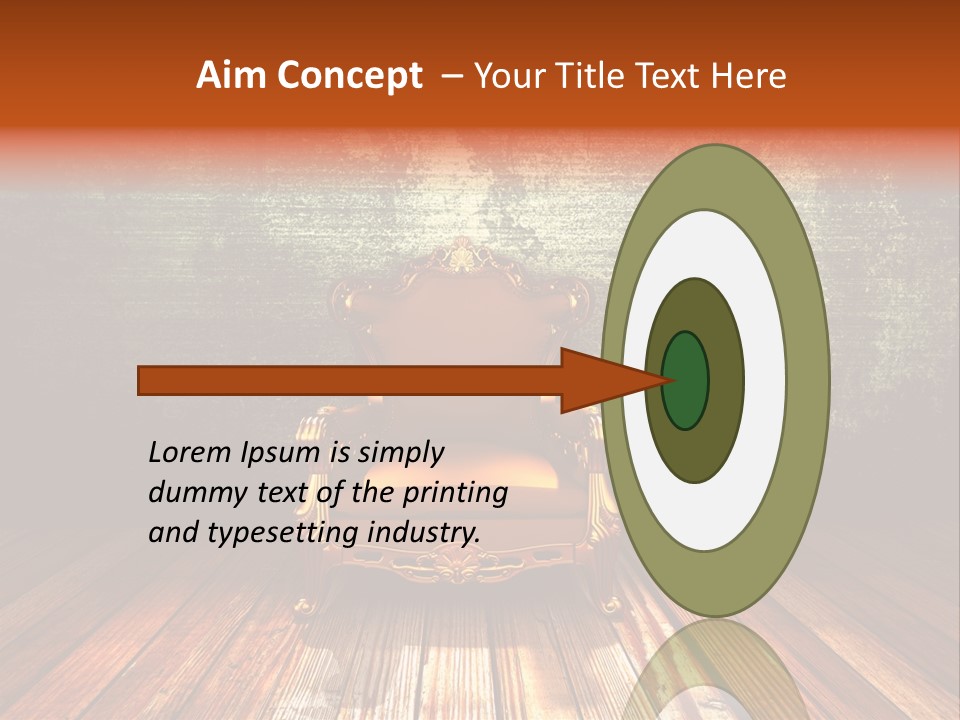 Aim Concept – Your Title Text Here

Lorem Ipsum is simply dummy text of the printing and typesetting industry.